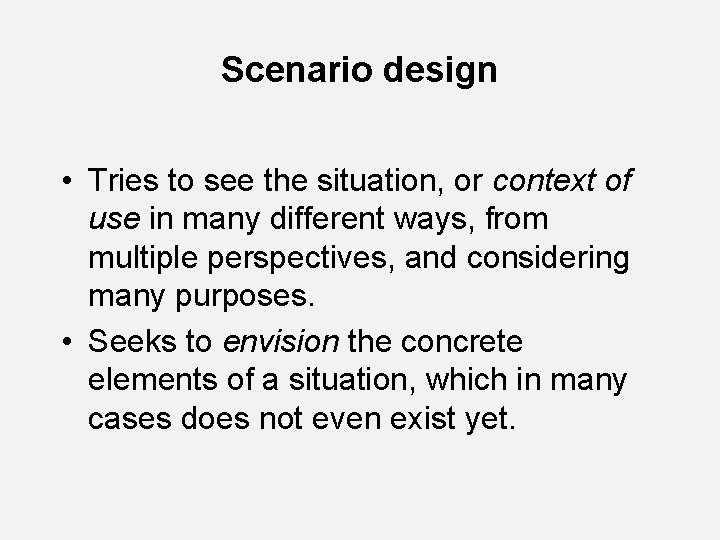 Scenario design

• Tries to see the situation, or context of use in many different ways, from multiple perspectives, and considering many purposes.
• Seeks to envision the concrete elements of a situation, which in many cases does not even exist yet.